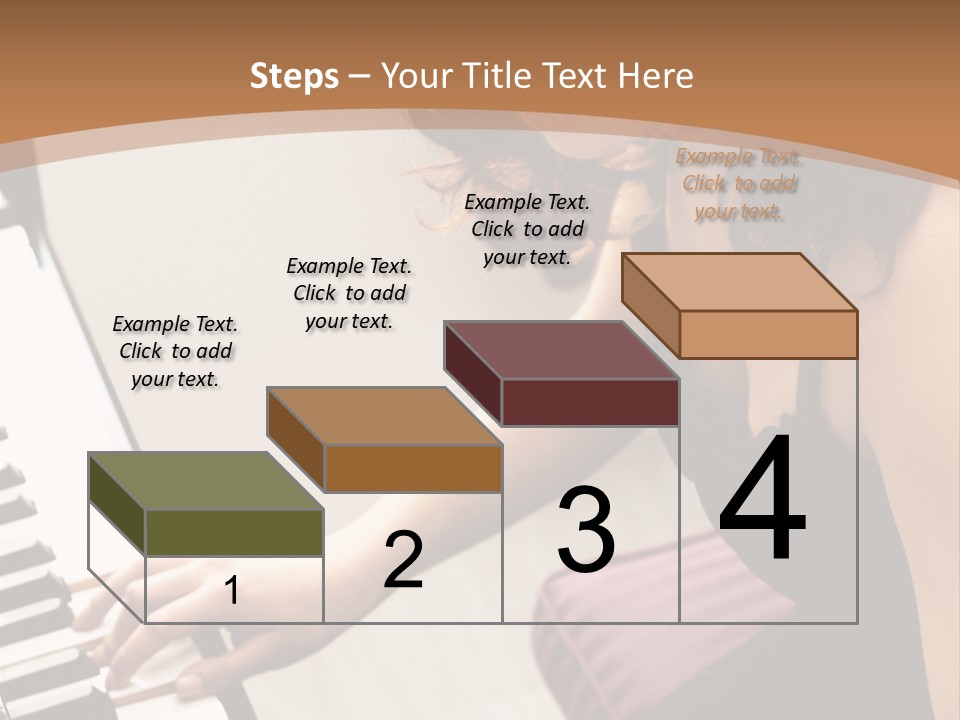 Steps – Your Title Text Here

Example Text. Click to add your text.

Example Text. Click to add your text.

Example Text. Click to add your text.

Example Text. Click to add your text.

1

2

3

4